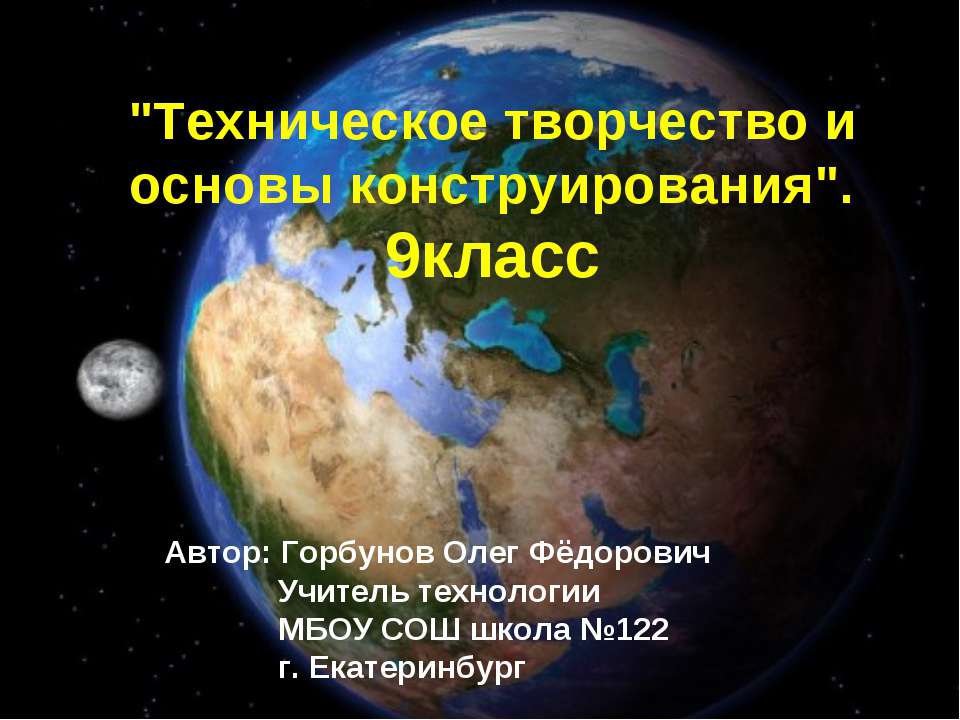 "Техническое творчество и основы конструирования". 9класс

Автор: Горбунов Олег Фёдорович
Учитель технологии
МБОУ СОШ школа №122
г. Екатеринбург